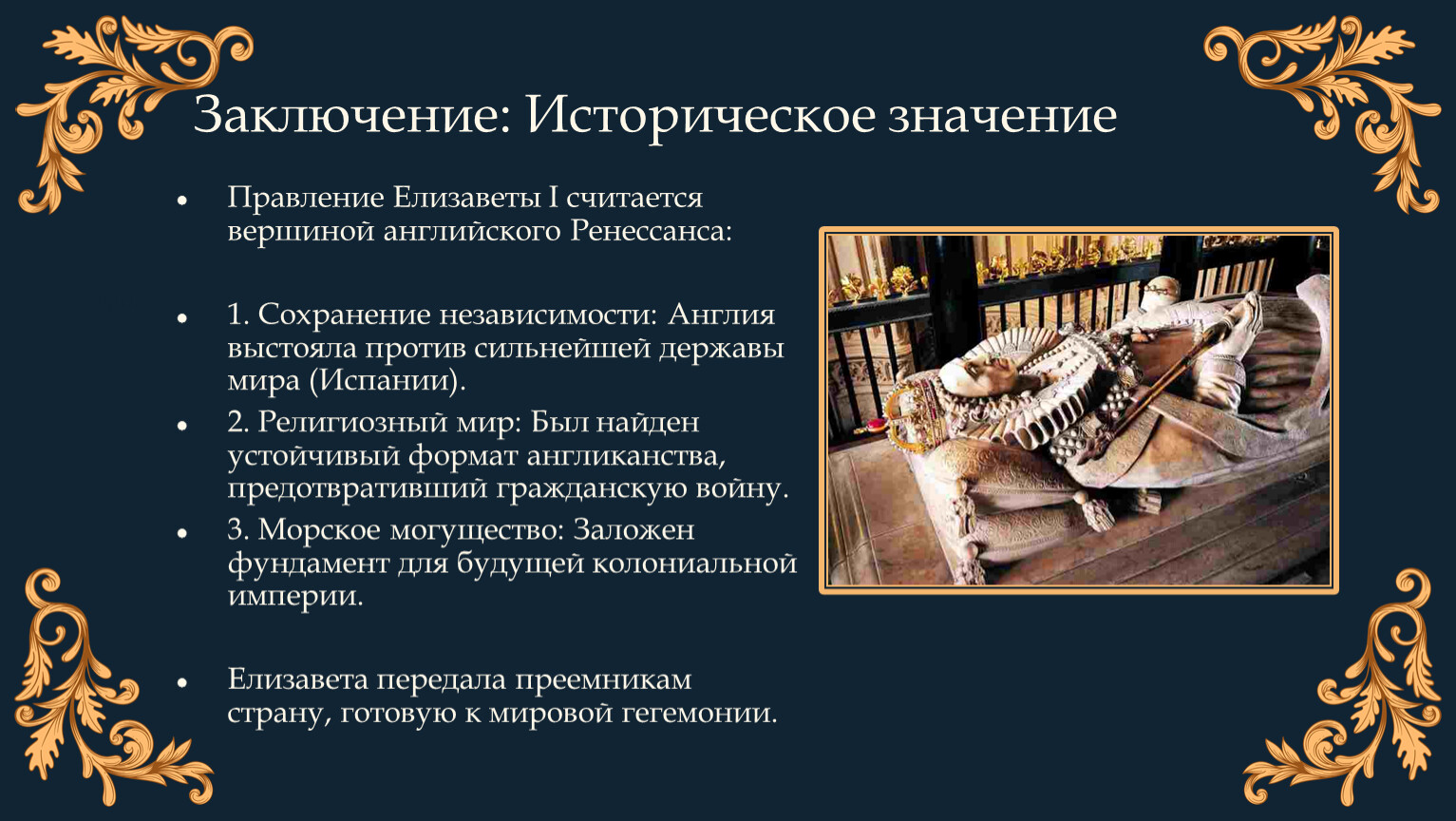 Заключение: Историческое значение

• Правление Елизаветы I считается вершиной английского Ренессанса:

• 1. Сохранение независимости: Англия выстояла против сильнейшей державы мира (Испании).
• 2. Религиозный мир: Был найден устойчивый формат англиканства, предотвративший гражданскую войну.
• 3. Морское могущество: Заложен фундамент для будущей колониальной империи.

• Елизавета передала преемникам страну, готовую к мировой гегемонии.